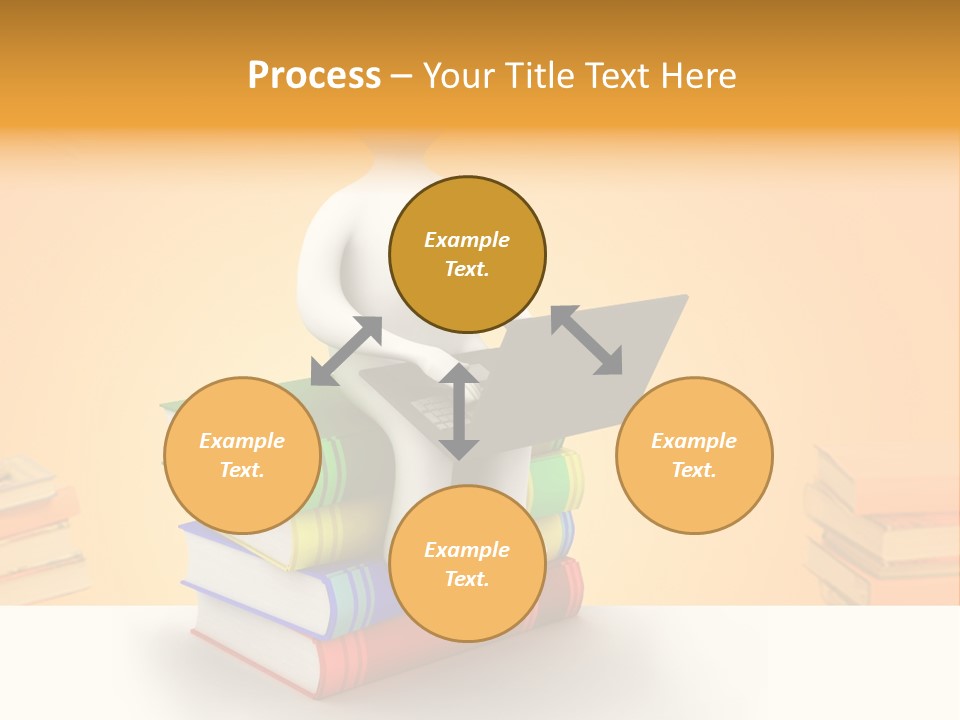 Process – Your Title Text Here

Example Text.

Example Text.

Example Text.

Example Text.